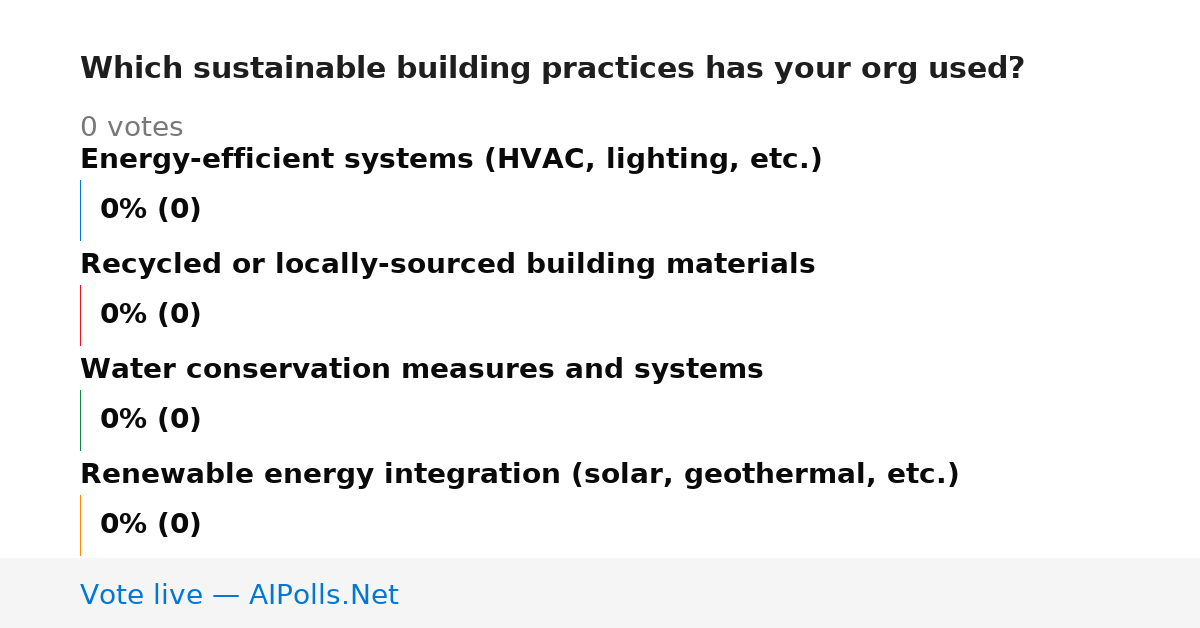 Which sustainable building practices has your org used?

0 votes

Energy-efficient systems (HVAC, lighting, etc.)

0% (0)

Recycled or locally-sourced building materials

0% (0)

Water conservation measures and systems

0% (0)

Renewable energy integration (solar, geothermal, etc.)

0% (0)

Vote live — AIPolls.Net